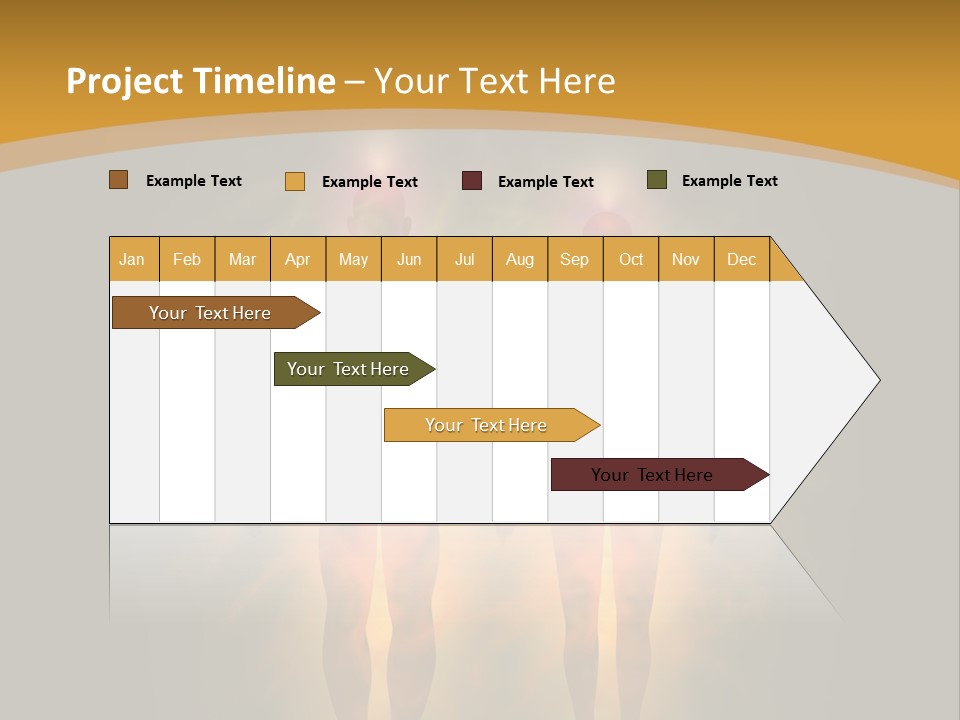 Project Timeline – Your Text Here

Example Text Example Text Example Text Example Text

| Jan | Feb | Mar | Apr | May | Jun | Jul | Aug | Sep | Oct | Nov | Dec |
|---|---|---|---|---|---|---|---|---|---|---|---|

Your Text Here

Your Text Here

Your Text Here

Your Text Here